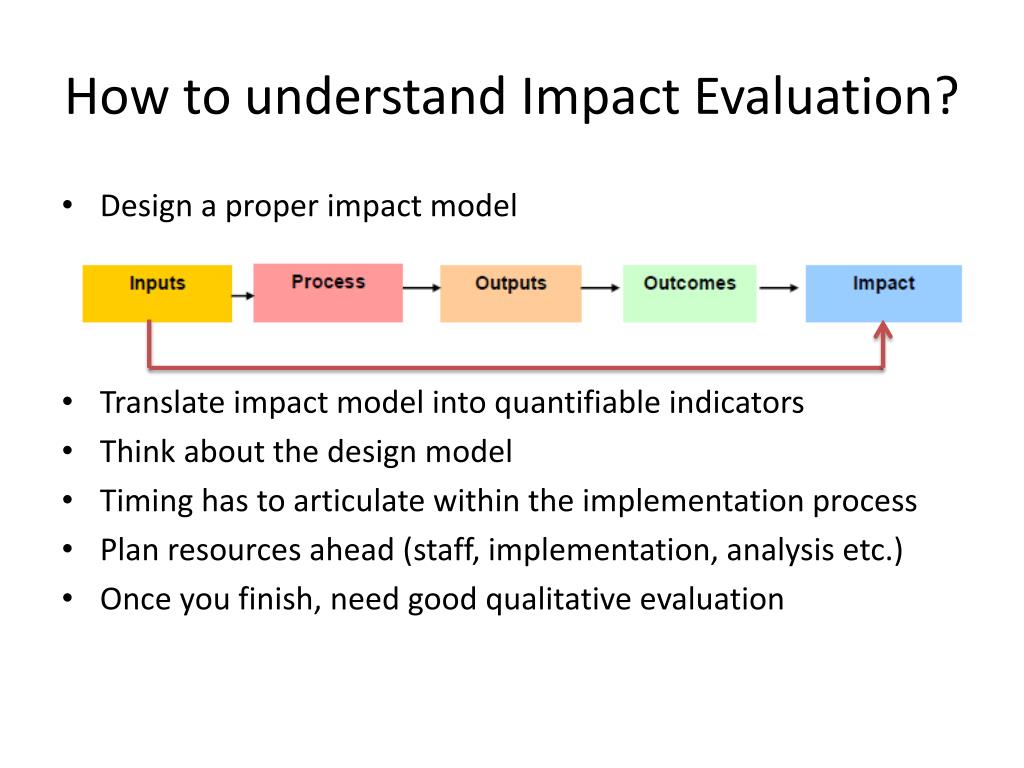 How to understand Impact Evaluation?

• Design a proper impact model

Inputs
Process
Outputs
Outcomes
Impact

• Translate impact model into quantifiable indicators
• Think about the design model
• Timing has to articulate within the implementation process
• Plan resources ahead (staff, implementation, analysis etc.)
• Once you finish, need good qualitative evaluation